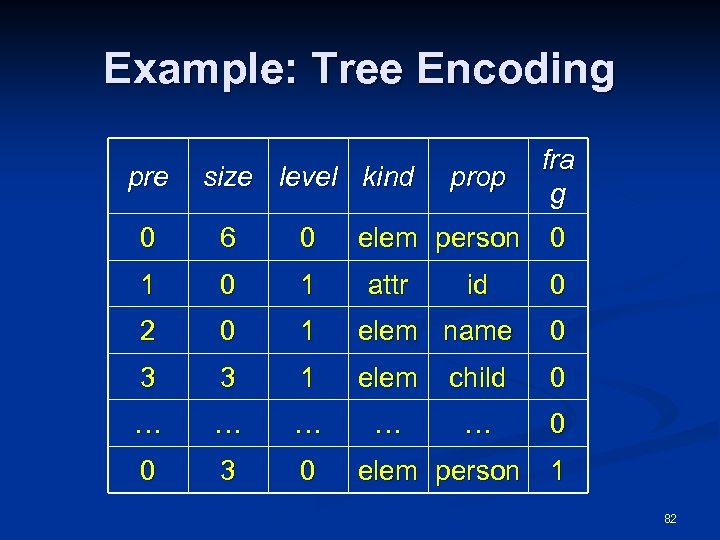 Example: Tree Encoding

| pre | size | level | kind | prop | frag |
|---|---|---|---|---|---|
| 0 | 6 | 0 | elem | person | 0 |
| 1 | 0 | 1 | attr | id | 0 |
| 2 | 0 | 1 | elem | name | 0 |
| 3 | 3 | 1 | elem | child | 0 |
| … | … | … | … | … | 0 |
| 0 | 3 | 0 | elem | person | 1 |

82